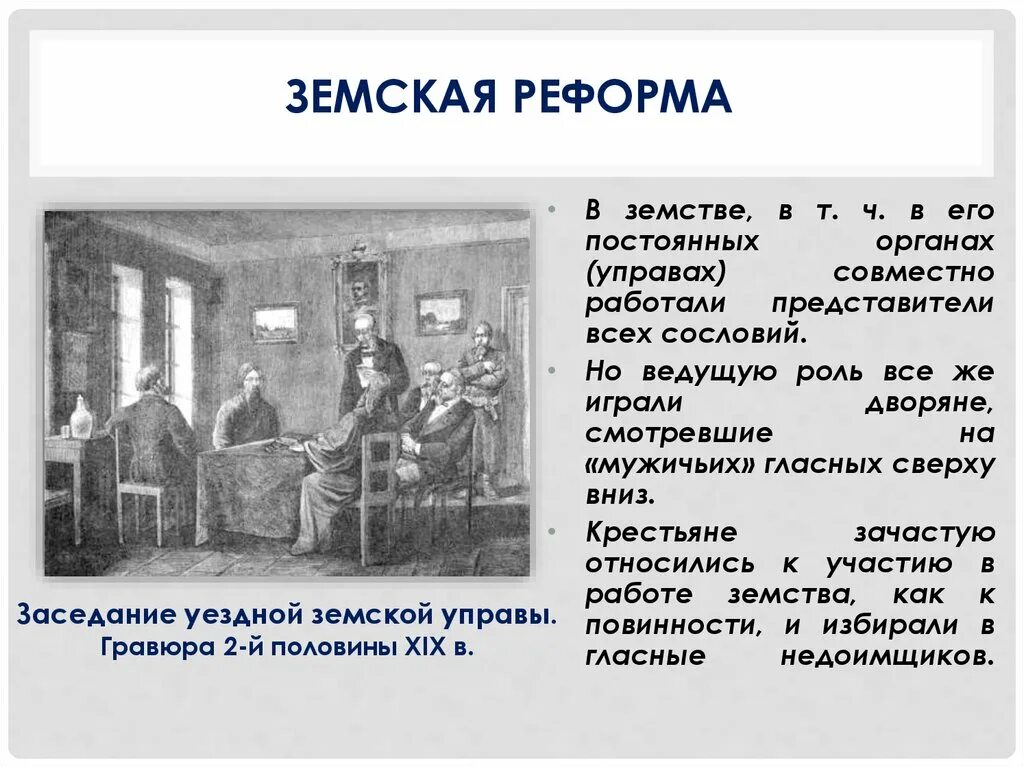 ЗЕМСКАЯ РЕФОРМА

Заседание уездной земской управы. Гравюра 2-й половины XIX в.

• В земстве, в т. ч. в его постоянных органах (управах) совместно работали представители всех сословий.

• Но ведущую роль все же играли дворяне, смотревшие на «мужичьих» гласных сверху вниз.

• Крестьяне зачастую относились к участию в работе земства, как к повинности, и избирали в гласные недоимщиков.